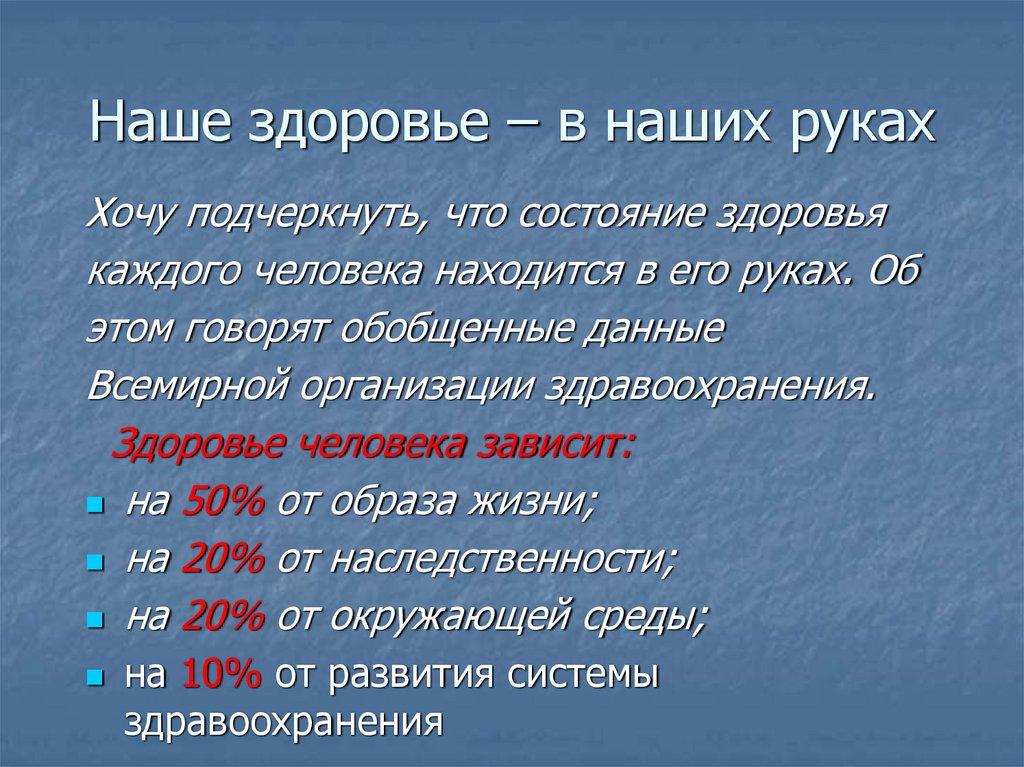 Наше здоровье – в наших руках

Хочу подчеркнуть, что состояние здоровья каждого человека находится в его руках. Об этом говорят обобщенные данные Всемирной организации здравоохранения.

Здоровье человека зависит:

- на 50% от образа жизни;
- на 20% от наследственности;
- на 20% от окружающей среды;
- на 10% от развития системы здравоохранения